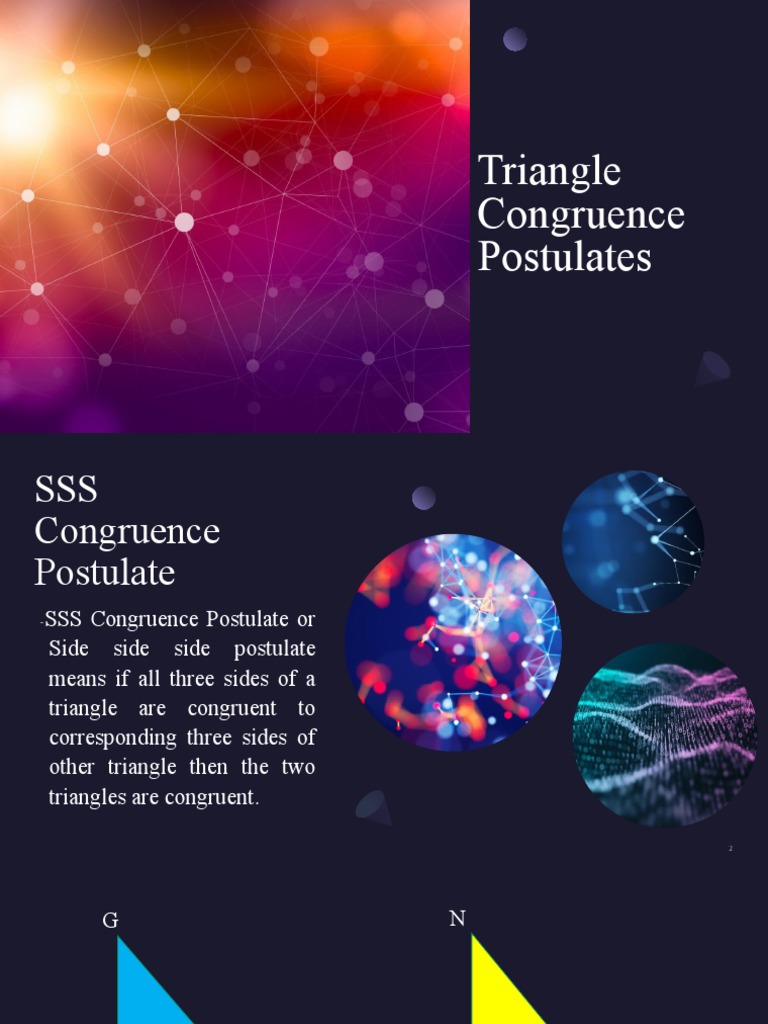 Triangle Congruence Postulates

SSS Congruence Postulate

-SSS Congruence Postulate or Side side side postulate means if all three sides of a triangle are congruent to corresponding three sides of other triangle then the two triangles are congruent.

2

G

N